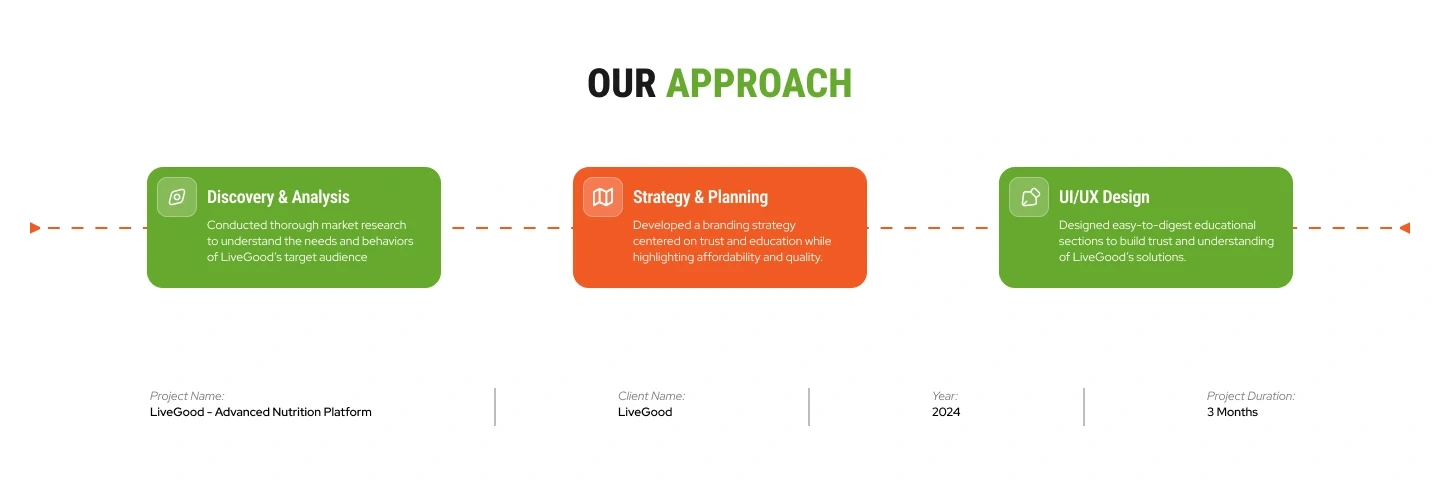 OUR APPROACH

Discovery & Analysis

Conducted thorough market research to understand the needs and behaviors of LiveGood's target audience

Strategy & Planning

Developed a branding strategy centered on trust and education while highlighting affordability and quality.

UI/UX Design

Designed easy-to-digest educational sections to build trust and understanding of LiveGood's solutions.

Project Name:
LiveGood - Advanced Nutrition Platform

Client Name:
LiveGood

Year:
2024

Project Duration:
3 Months